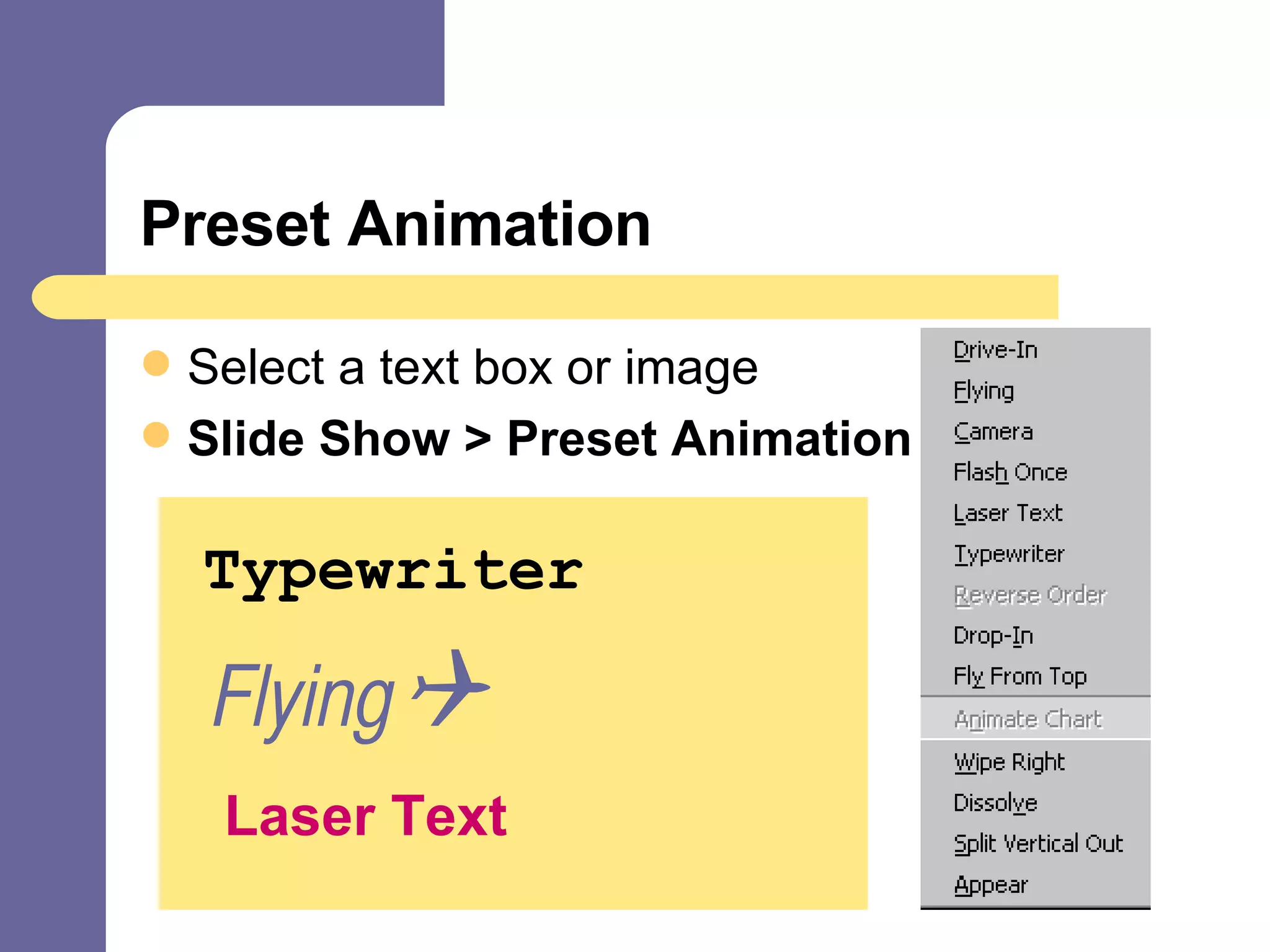 Preset Animation

Select a text box or image

Slide Show > Preset Animation

Typewriter

Flying

Laser Text

Drive-In
Flying
Camera
Flash Once
Laser Text
Typewriter
Reverse Order
Drop-In
Fly From Top
Animate Chart
Wipe Right
Dissolve
Split Vertical Out
Appear